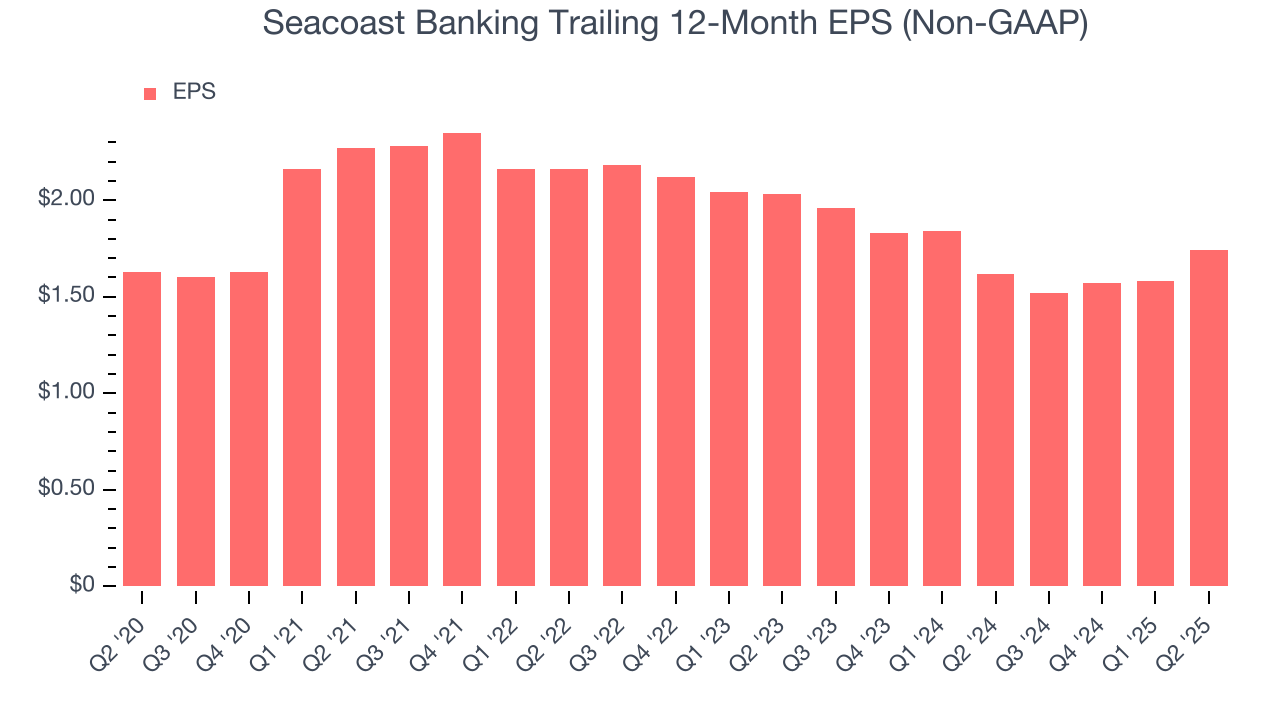 Seacoast Banking Trailing 12-Month EPS (Non-GAAP)

EPS

$2.00
$1.50
$1.00
$0.50
$0

Q2 '20
Q3 '20
Q4 '20
Q1 '21
Q2 '21
Q3 '21
Q4 '21
Q1 '22
Q2 '22
Q3 '22
Q4 '22
Q1 '23
Q2 '23
Q3 '23
Q4 '23
Q1 '24
Q2 '24
Q3 '24
Q4 '24
Q1 '25
Q2 '25